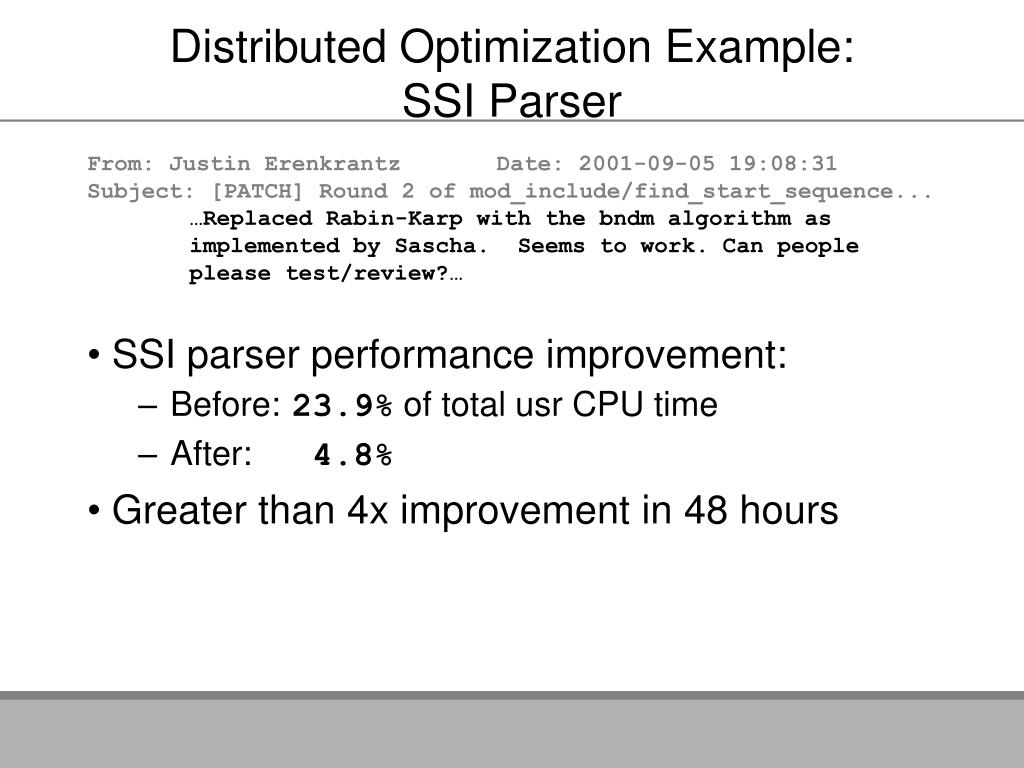 Distributed Optimization Example:
SSI Parser

From: Justin Erenkrantz Date: 2001-09-05 19:08:31
Subject: [PATCH] Round 2 of mod_include/find_start_sequence...
…Replaced Rabin-Karp with the bndm algorithm as implemented by Sascha. Seems to work. Can people please test/review?…

• SSI parser performance improvement:
– Before: 23.9% of total usr CPU time
– After: 4.8%
• Greater than 4x improvement in 48 hours